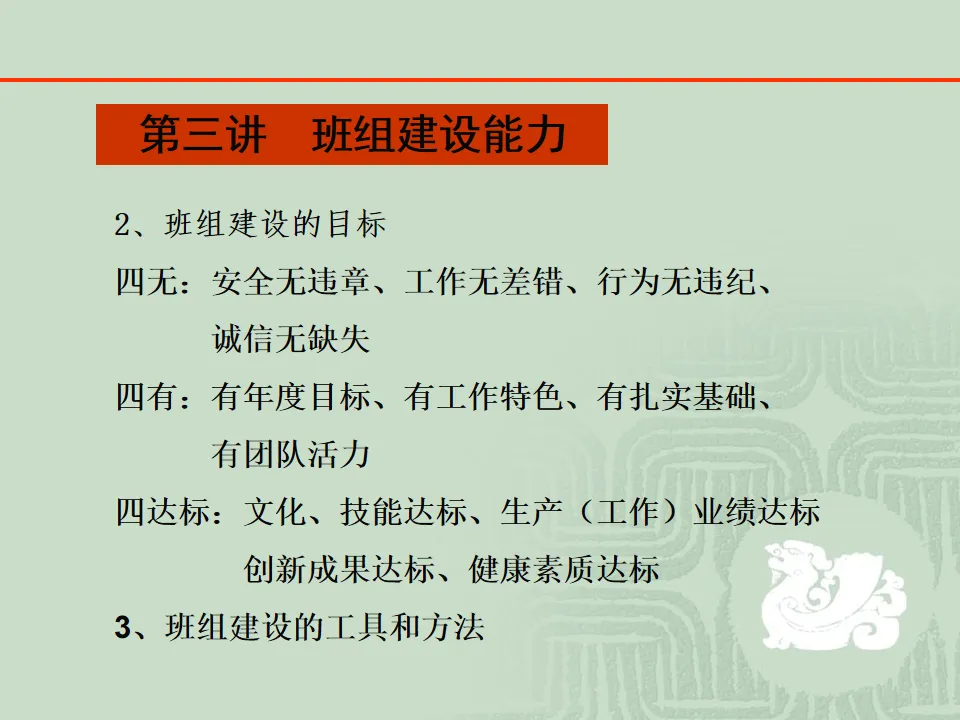 第三讲　班组建设能力

2、班组建设的目标

四无：安全无违章、工作无差错、行为无违纪、诚信无缺失

四有：有年度目标、有工作特色、有扎实基础、有团队活力

四达标：文化、技能达标、生产（工作）业绩达标 创新成果达标、健康素质达标

3、班组建设的工具和方法